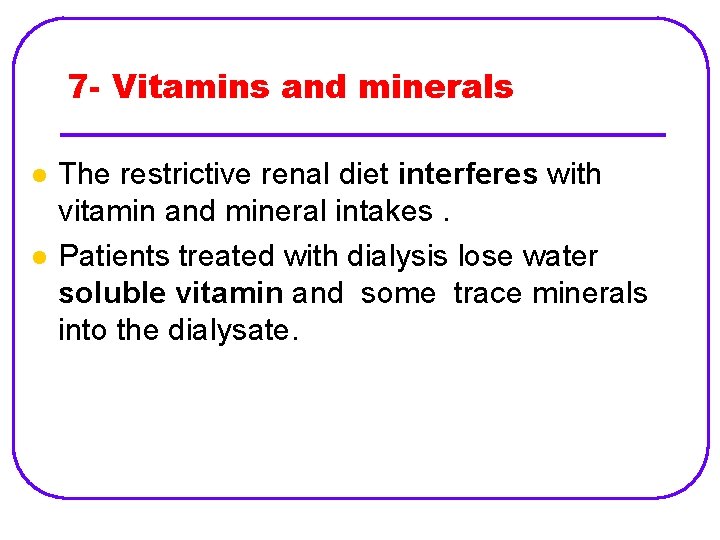 7- Vitamins and minerals

- The restrictive renal diet interferes with vitamin and mineral intakes .
- Patients treated with dialysis lose water soluble vitamin and some trace minerals into the dialysate.